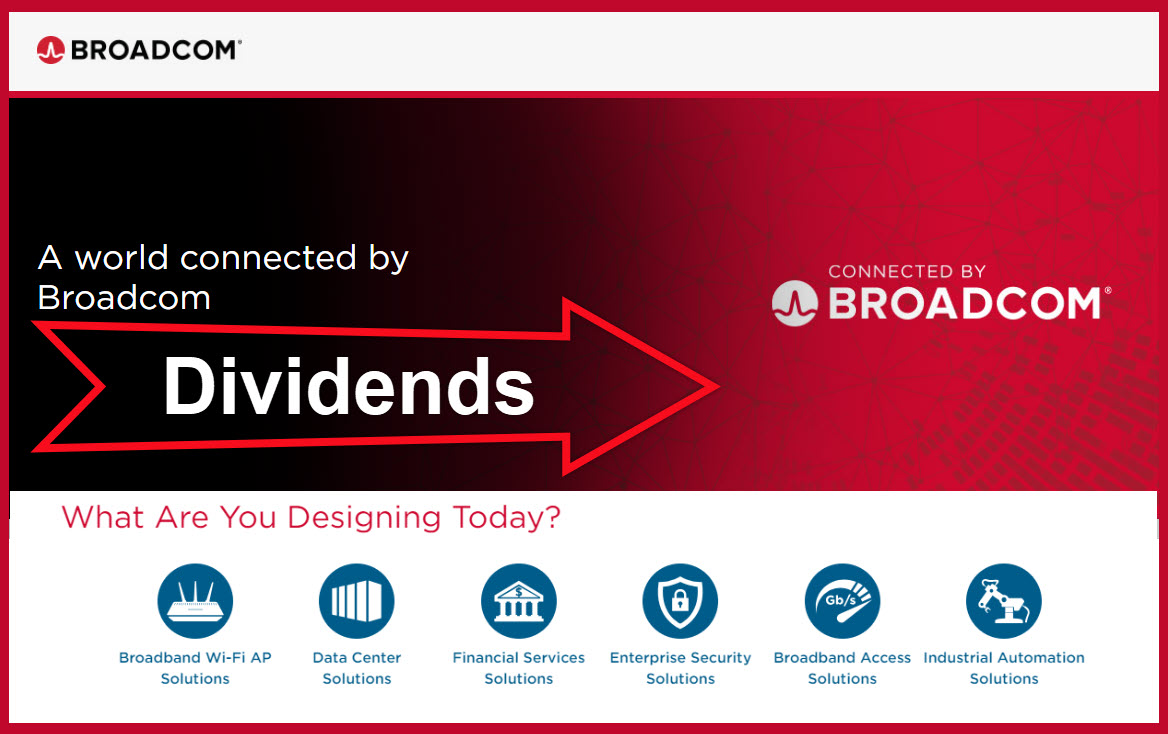 BROADCOM®

A world connected by Broadcom

Dividends

CONNECTED BY
BROADCOM®

What Are You Designing Today?

Gb/s

Broadband Wi-Fi AP Solutions

Data Center Solutions

Financial Services Solutions

Enterprise Security Solutions

Broadband Access Solutions

Industrial Automation Solutions